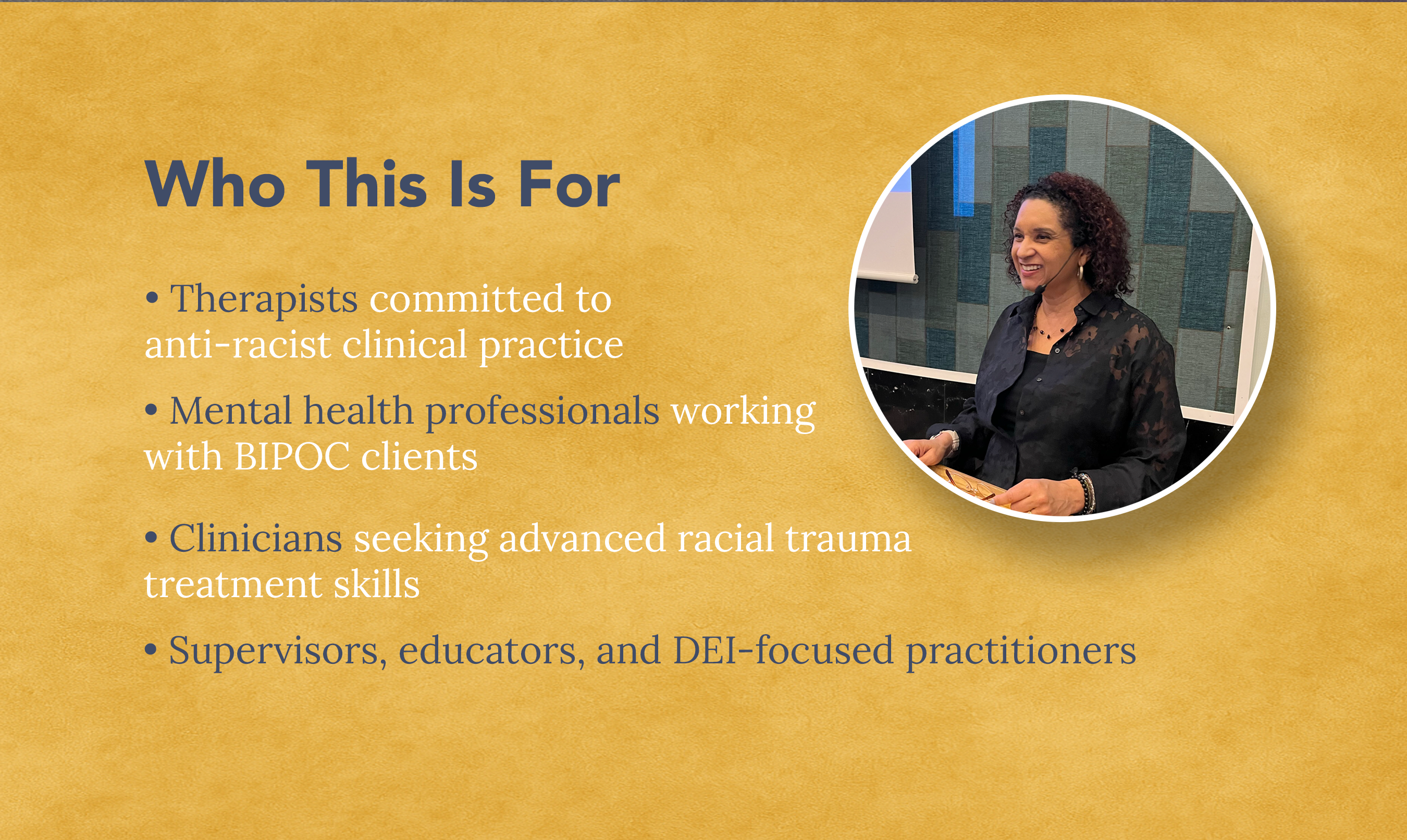 Who This Is For

• Therapists committed to anti-racist clinical practice

• Mental health professionals working with BIPOC clients

• Clinicians seeking advanced racial trauma treatment skills

• Supervisors, educators, and DEI-focused practitioners